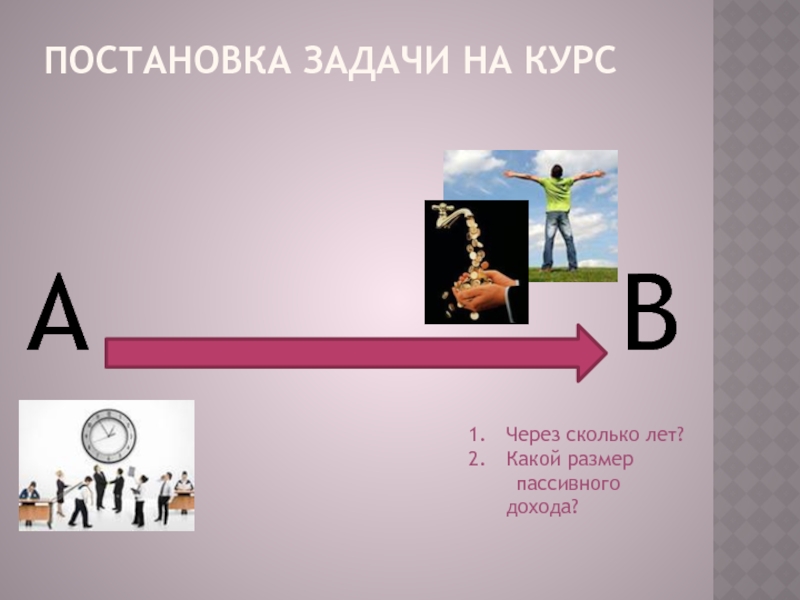 ПОСТАНОВКА ЗАДАЧИ НА КУРС

A

B

1. Через сколько лет?
2. Какой размер пассивного дохода?